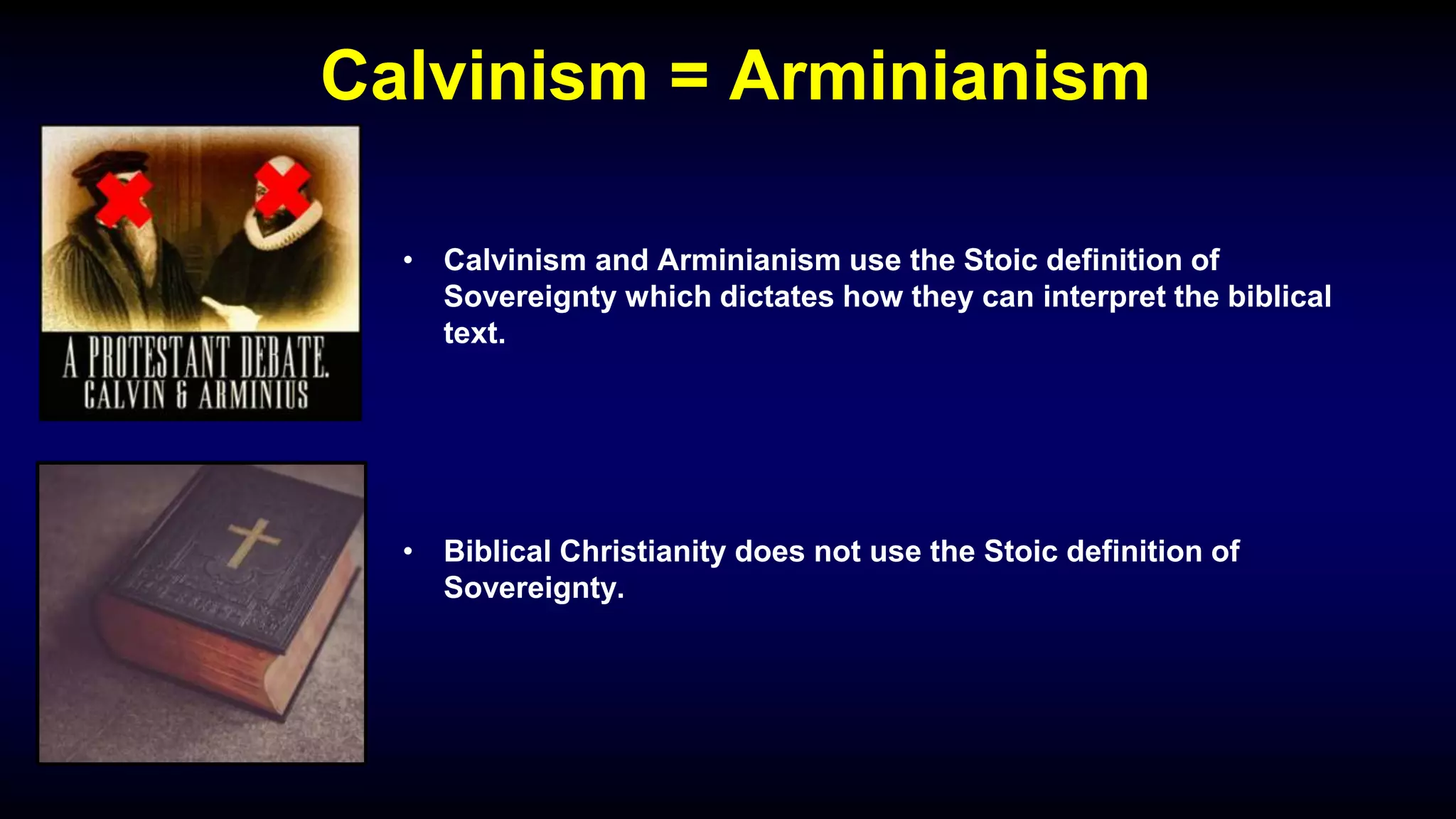 Calvinism = Arminianism

A PROTESTANT DEBATE.
CALVIN & ARMINIUS

• Calvinism and Arminianism use the Stoic definition of Sovereignty which dictates how they can interpret the biblical text.

• Biblical Christianity does not use the Stoic definition of Sovereignty.